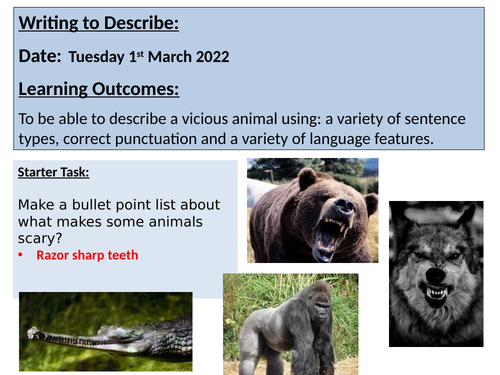 Writing to Describe:

Date: Tuesday 1st March 2022

Learning Outcomes:

To be able to describe a vicious animal using: a variety of sentence types, correct punctuation and a variety of language features.

Starter Task:

Make a bullet point list about what makes some animals scary?

• Razor sharp teeth